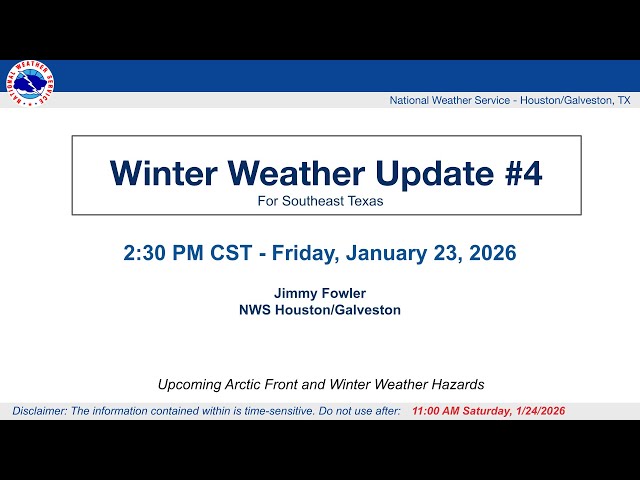 NATIONAL WEATHER SERVICE

National Weather Service - Houston/Galveston, TX

Winter Weather Update #4
For Southeast Texas

2:30 PM CST - Friday, January 23, 2026

Jimmy Fowler
NWS Houston/Galveston

Upcoming Arctic Front and Winter Weather Hazards

Disclaimer: The information contained within is time-sensitive. Do not use after: 11:00 AM Saturday, 1/24/2026